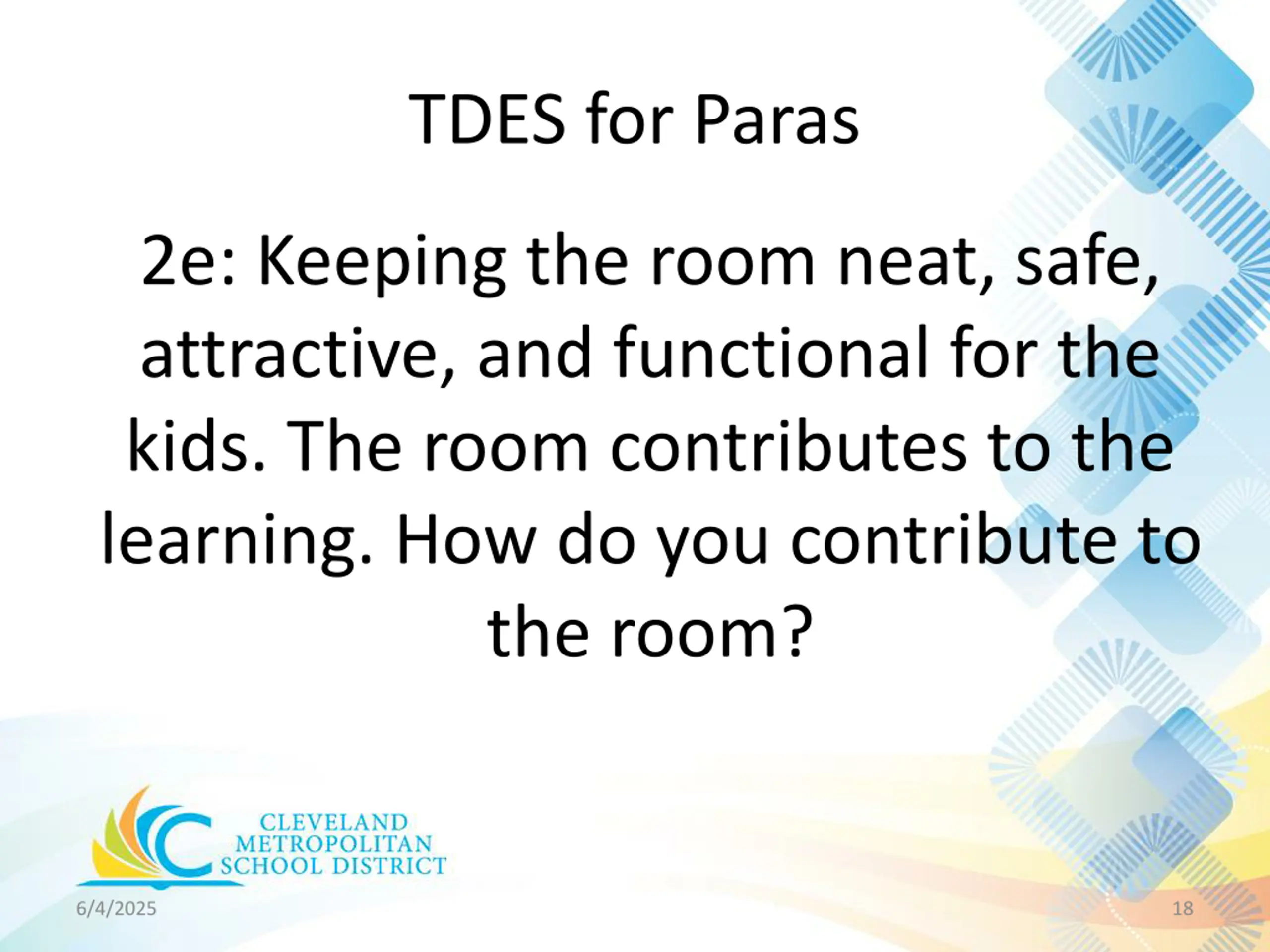 TDES for Paras

2e: Keeping the room neat, safe, attractive, and functional for the kids. The room contributes to the learning. How do you contribute to the room?

CLEVELAND
METROPOLITAN
SCHOOL DISTRICT

6/4/2025

18